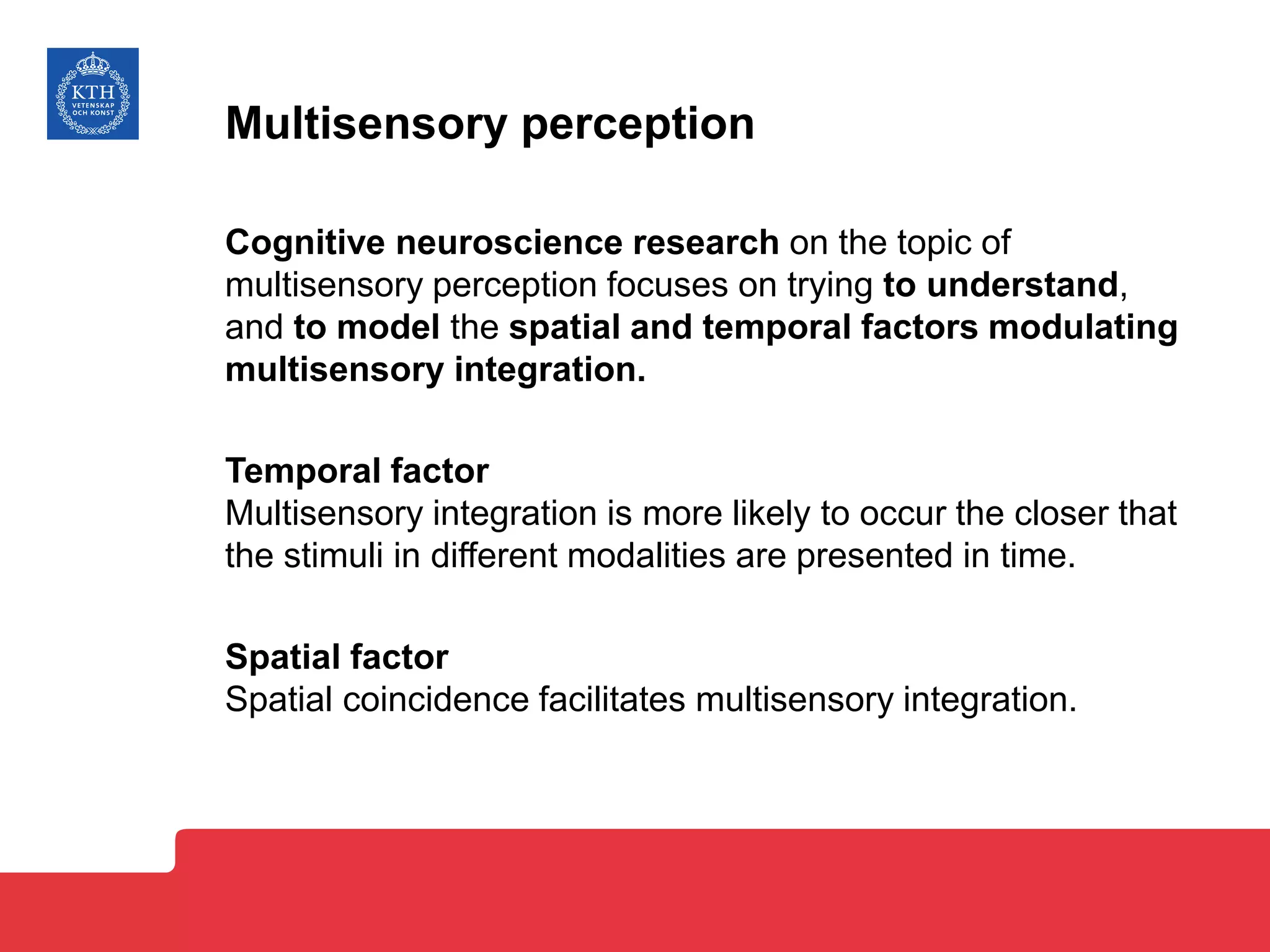 KTH
VETENSKAP
OCH KONST

Multisensory perception

Cognitive neuroscience research on the topic of multisensory perception focuses on trying to understand, and to model the spatial and temporal factors modulating multisensory integration.

Temporal factor
Multisensory integration is more likely to occur the closer that the stimuli in different modalities are presented in time.

Spatial factor
Spatial coincidence facilitates multisensory integration.